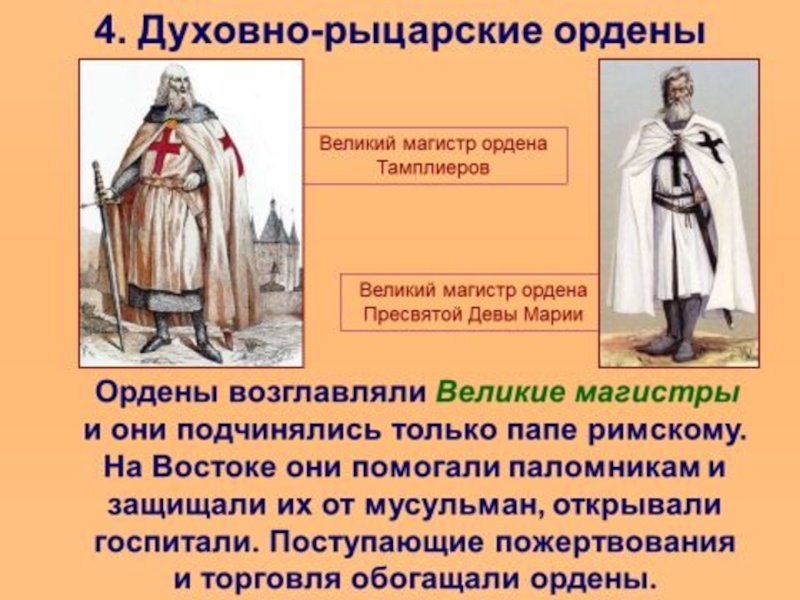 4. Духовно-рыцарские ордены

Великий магистр ордена Тамплиеров

Великий магистр ордена Пресвятой Девы Марии

Ордены возглавляли Великие магистры и они подчинялись только папе римскому. На Востоке они помогали паломникам и защищали их от мусульман, открывали госпитали. Поступающие пожертвования и торговля обогащали ордены.